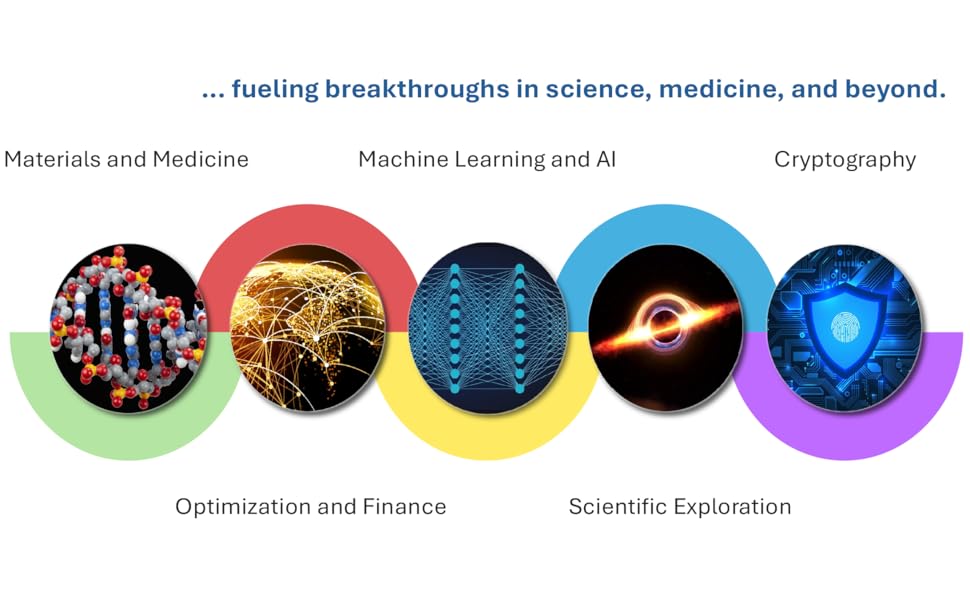 ... fueling breakthroughs in science, medicine, and beyond.

Materials and Medicine

Machine Learning and AI

Cryptography

Optimization and Finance

Scientific Exploration